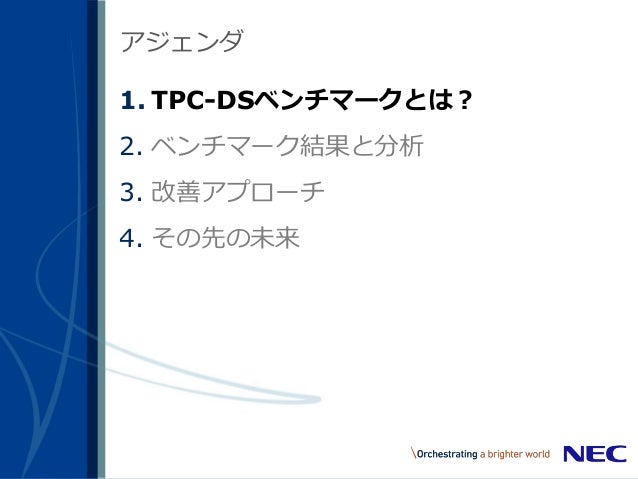 アジェンダ

1. TPC-DSベンチマークとは？

2. ベンチマーク結果と分析

3. 改善アプローチ

4. その先の未来

\Orchestrating a brighter world NEC